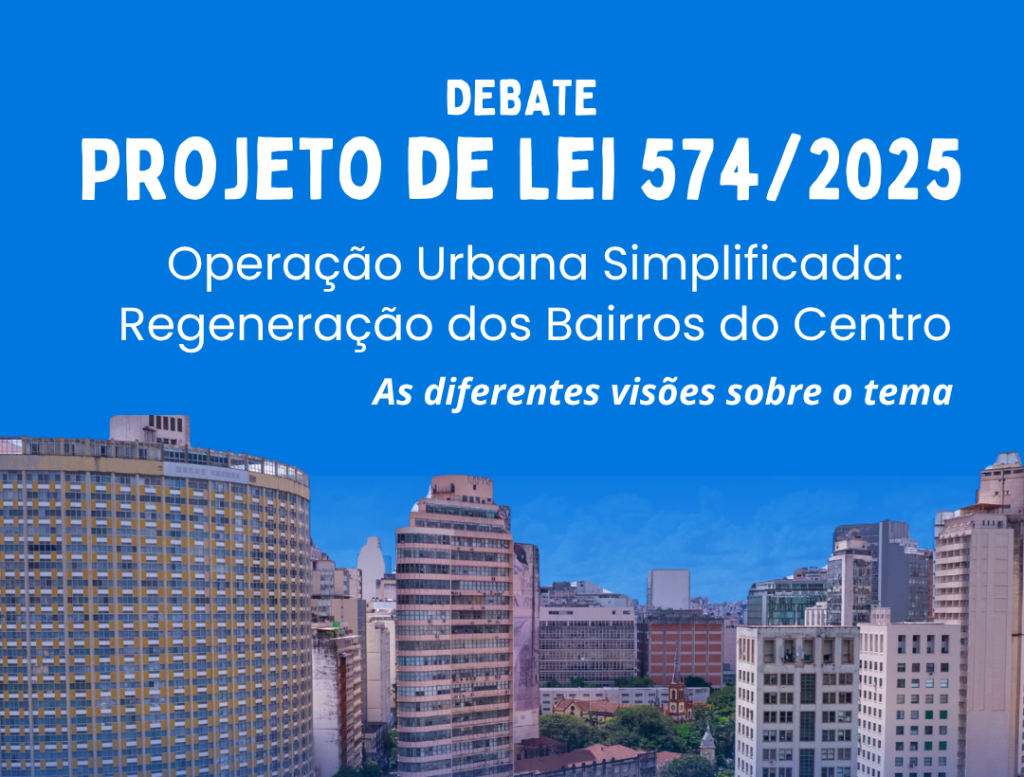 DEBATE
PROJETO DE LEI 574/2025

Operação Urbana Simplificada: Regeneração dos Bairros do Centro

As diferentes visões sobre o tema